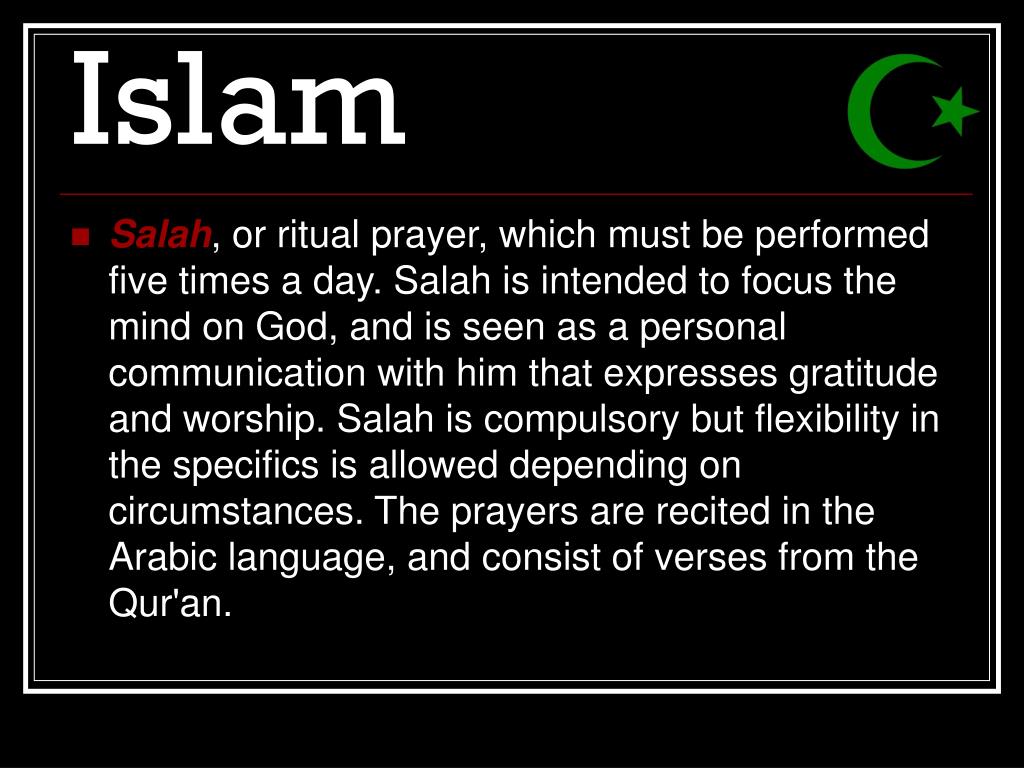 Islam

Salah, or ritual prayer, which must be performed five times a day. Salah is intended to focus the mind on God, and is seen as a personal communication with him that expresses gratitude and worship. Salah is compulsory but flexibility in the specifics is allowed depending on circumstances. The prayers are recited in the Arabic language, and consist of verses from the Qur'an.